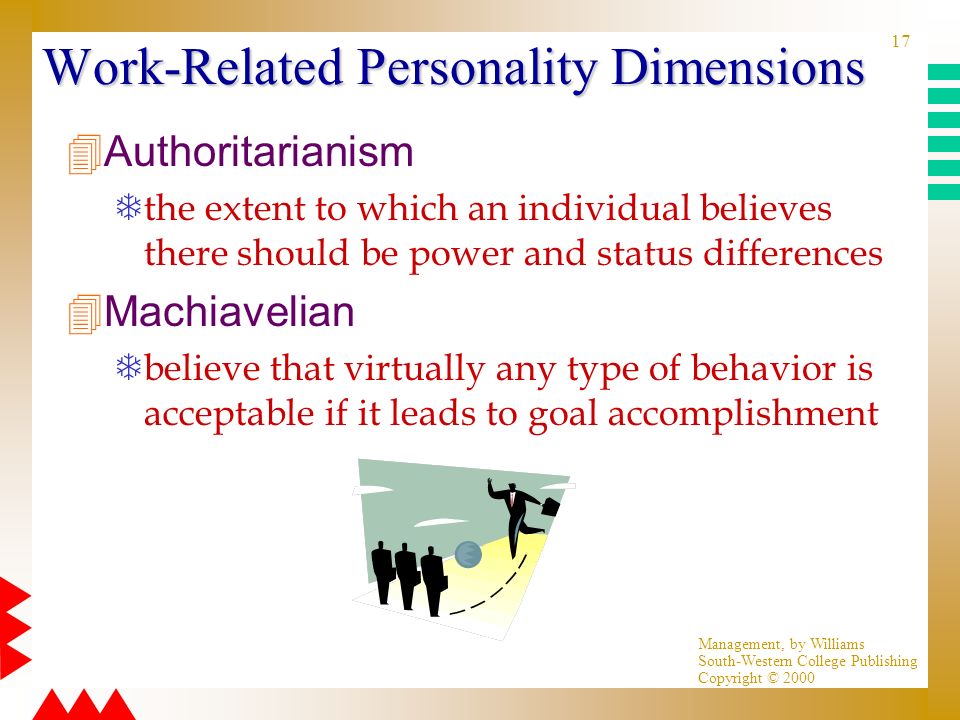 17

Work-Related Personality Dimensions

Authoritarianism

the extent to which an individual believes there should be power and status differences

Machiavelian

believe that virtually any type of behavior is acceptable if it leads to goal accomplishment

Management, by Williams
South-Western College Publishing
Copyright © 2000